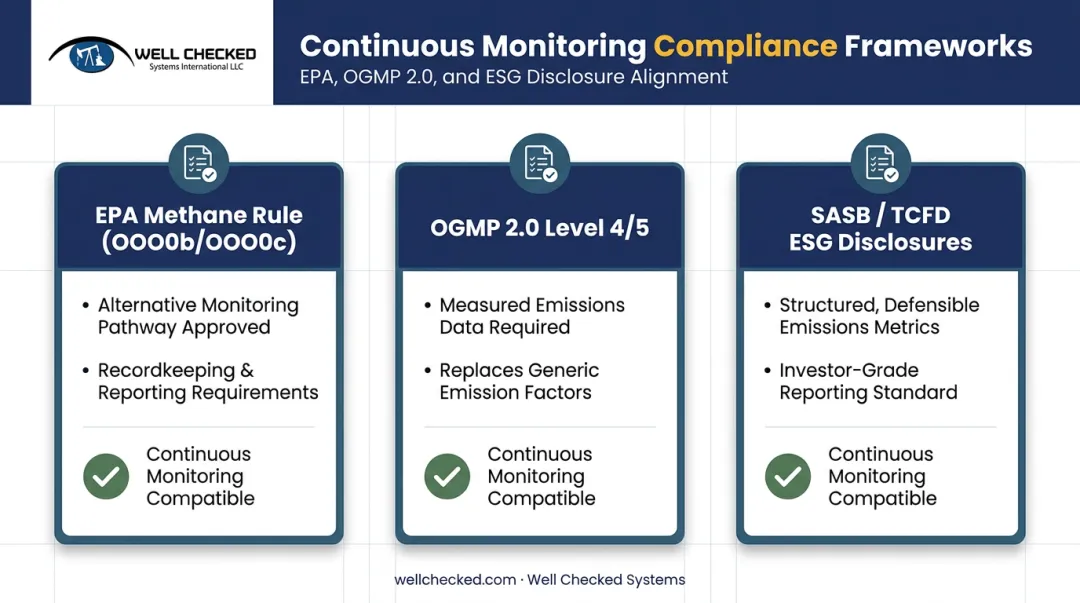 WELL CHECKED
Systems International LLC

Continuous Monitoring Compliance Frameworks
EPA, OGMP 2.0, and ESG Disclosure Alignment

EPA Methane Rule (OOOOb/OOOOc)

• Alternative Monitoring Pathway Approved
• Recordkeeping & Reporting Requirements

Continuous Monitoring Compatible

OGMP 2.0 Level 4/5

• Measured Emissions Data Required
• Replaces Generic Emission Factors

Continuous Monitoring Compatible

SASB / TCFD ESG Disclosures

• Structured, Defensible Emissions Metrics
• Investor-Grade Reporting Standard

Continuous Monitoring Compatible

wellchecked.com · Well Checked Systems